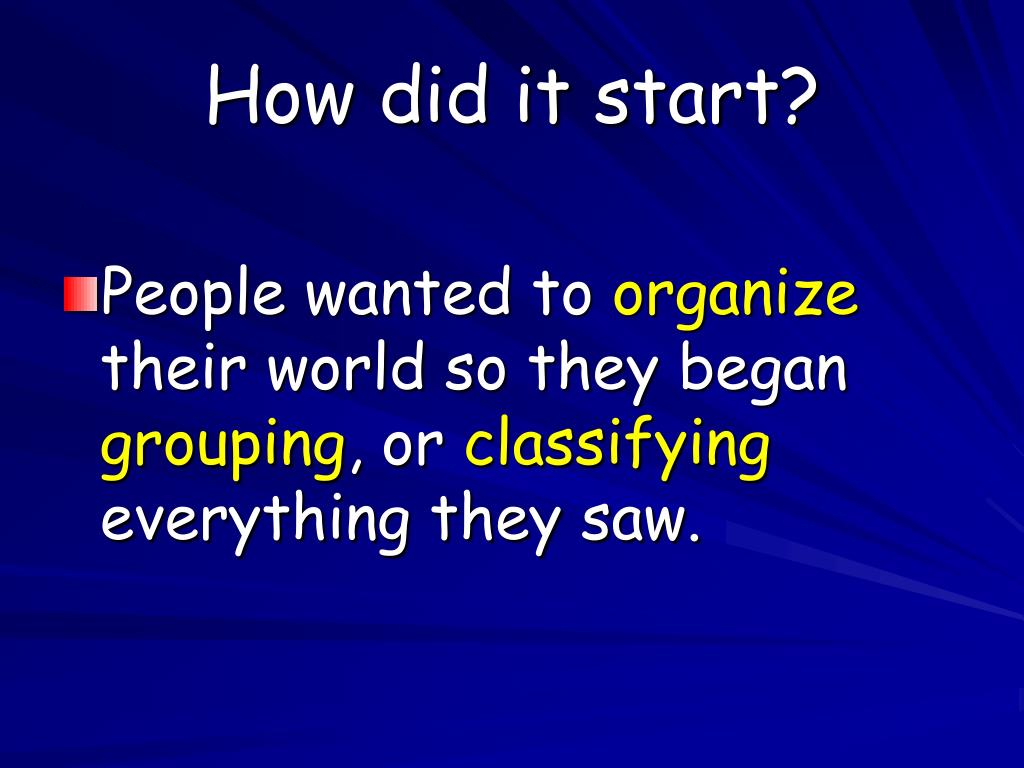 How did it start?

People wanted to organize their world so they began grouping, or classifying everything they saw.